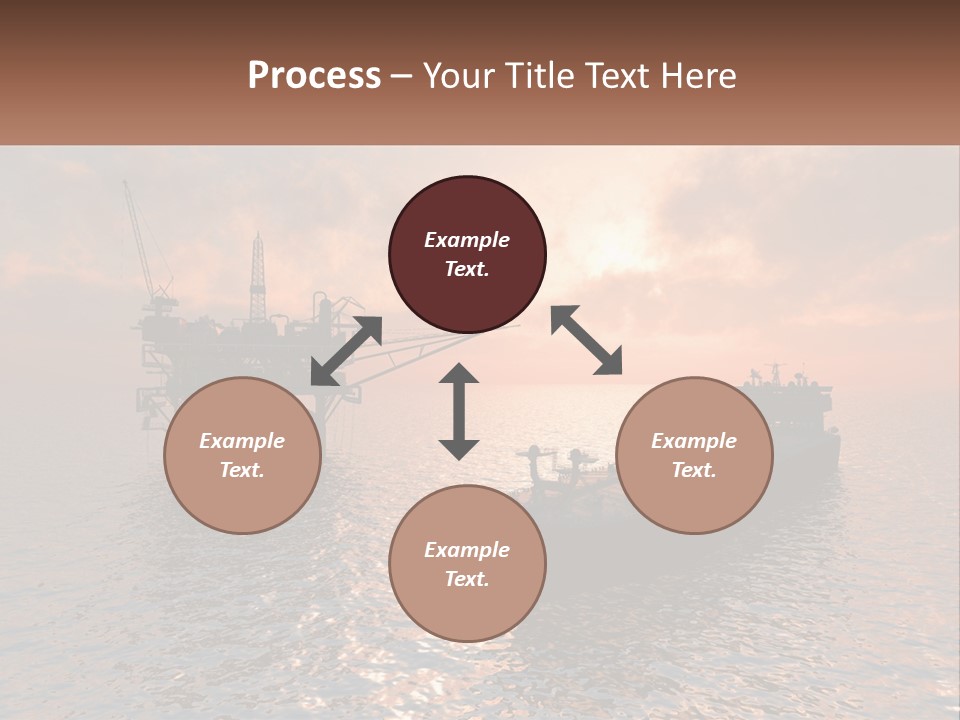 Process – Your Title Text Here

Example Text.

Example Text.

Example Text.

Example Text.